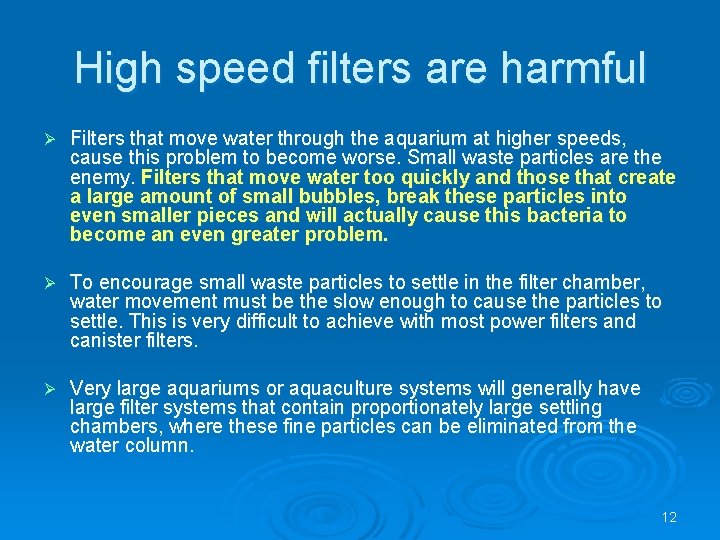 High speed filters are harmful

➢ Filters that move water through the aquarium at higher speeds, cause this problem to become worse. Small waste particles are the enemy. Filters that move water too quickly and those that create a large amount of small bubbles, break these particles into even smaller pieces and will actually cause this bacteria to become an even greater problem.

➢ To encourage small waste particles to settle in the filter chamber, water movement must be the slow enough to cause the particles to settle. This is very difficult to achieve with most power filters and canister filters.

➢ Very large aquariums or aquaculture systems will generally have large filter systems that contain proportionately large settling chambers, where these fine particles can be eliminated from the water column.

12